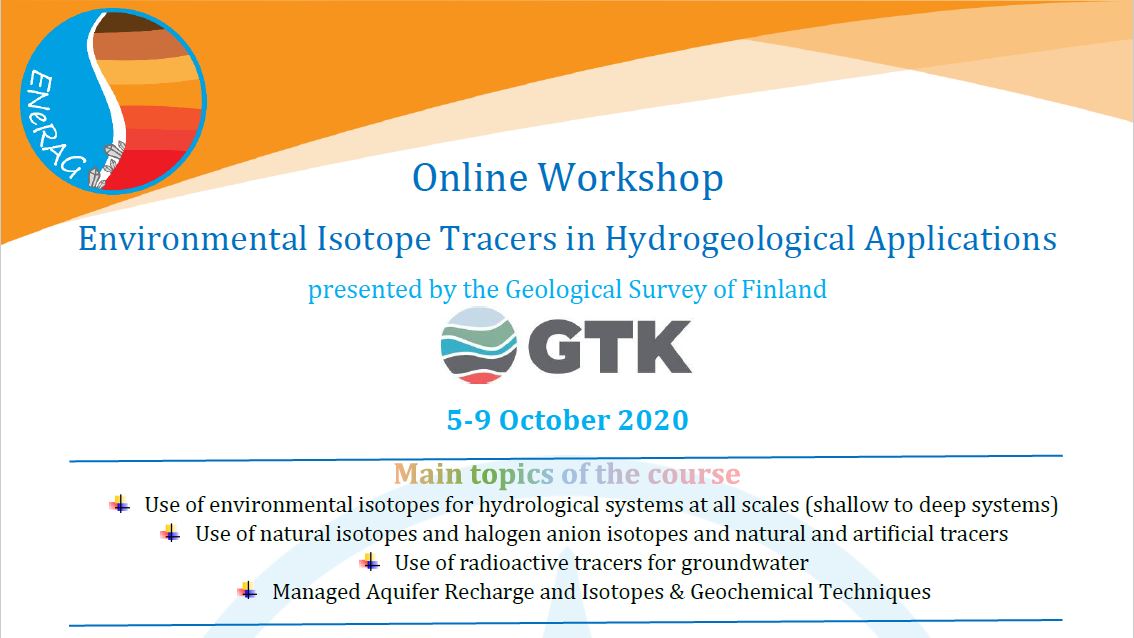 ENeRAG

Online Workshop

Environmental Isotope Tracers in Hydrogeological Applications

presented by the Geological Survey of Finland

GTK

5-9 October 2020

Main topics of the course

Use of environmental isotopes for hydrological systems at all scales (shallow to deep systems)

Use of natural isotopes and halogen anion isotopes and natural and artificial tracers

Use of radioactive tracers for groundwater

Managed Aquifer Recharge and Isotopes & Geochemical Techniques